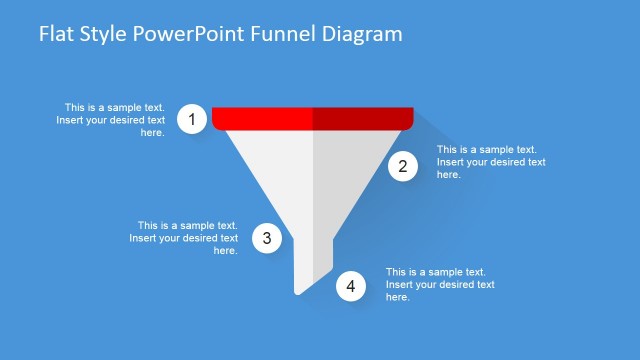 Flat Style PowerPoint Funnel Diagram

This is a sample text. Insert your desired text here.

1

2

This is a sample text. Insert your desired text here.

This is a sample text. Insert your desired text here.

3

4

This is a sample text. Insert your desired text here.